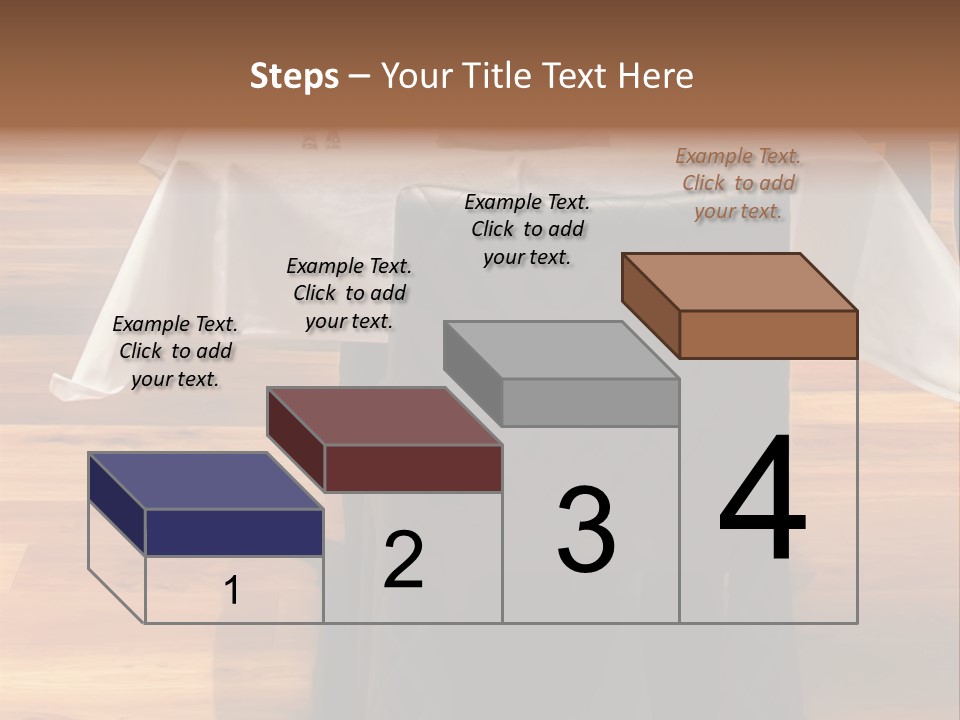 Steps – Your Title Text Here

Example Text. Click to add your text.

Example Text. Click to add your text.

Example Text. Click to add your text.

Example Text. Click to add your text.

1

2

3

4